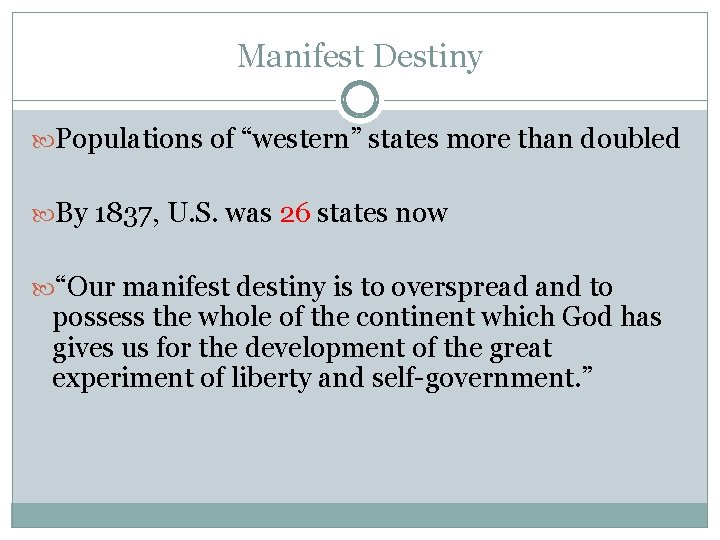 Manifest Destiny

Populations of “western” states more than doubled

By 1837, U.S. was 26 states now

“Our manifest destiny is to overspread and to possess the whole of the continent which God has gives us for the development of the great experiment of liberty and self-government.”